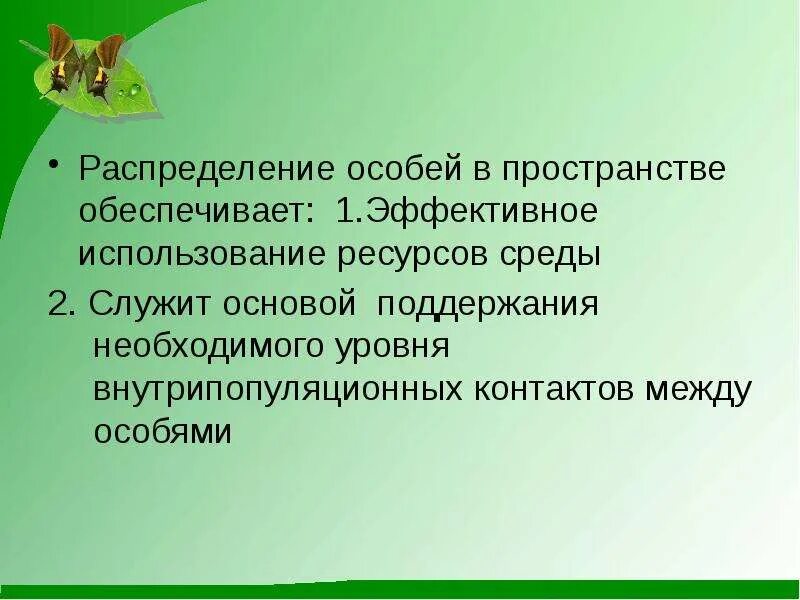 • Распределение особей в пространстве обеспечивает: 1.Эффективное использование ресурсов среды

2. Служит основой поддержания необходимого уровня внутрипопуляционных контактов между особями